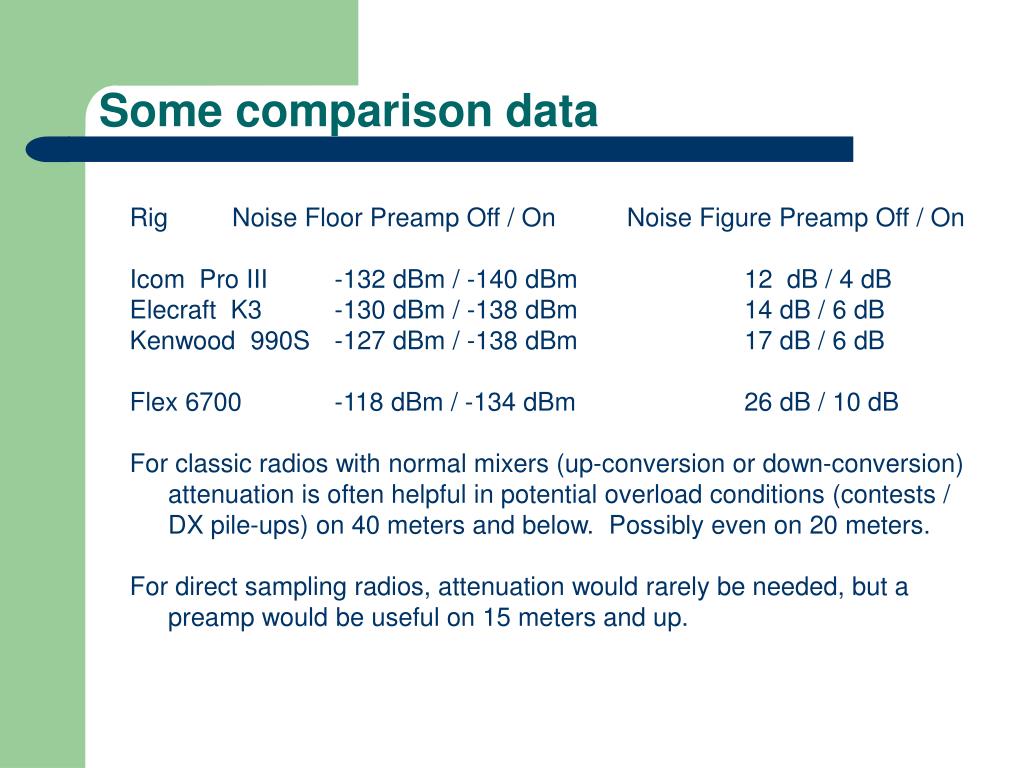 Some comparison data

| Rig | Noise Floor Preamp Off / On | Noise Figure Preamp Off / On |
|---|---|---|
| Icom Pro III | -132 dBm / -140 dBm | 12 dB / 4 dB |
| Elecraft K3 | -130 dBm / -138 dBm | 14 dB / 6 dB |
| Kenwood 990S | -127 dBm / -138 dBm | 17 dB / 6 dB |
| Flex 6700 | -118 dBm / -134 dBm | 26 dB / 10 dB |

For classic radios with normal mixers (up-conversion or down-conversion) attenuation is often helpful in potential overload conditions (contests / DX pile-ups) on 40 meters and below. Possibly even on 20 meters.

For direct sampling radios, attenuation would rarely be needed, but a preamp would be useful on 15 meters and up.